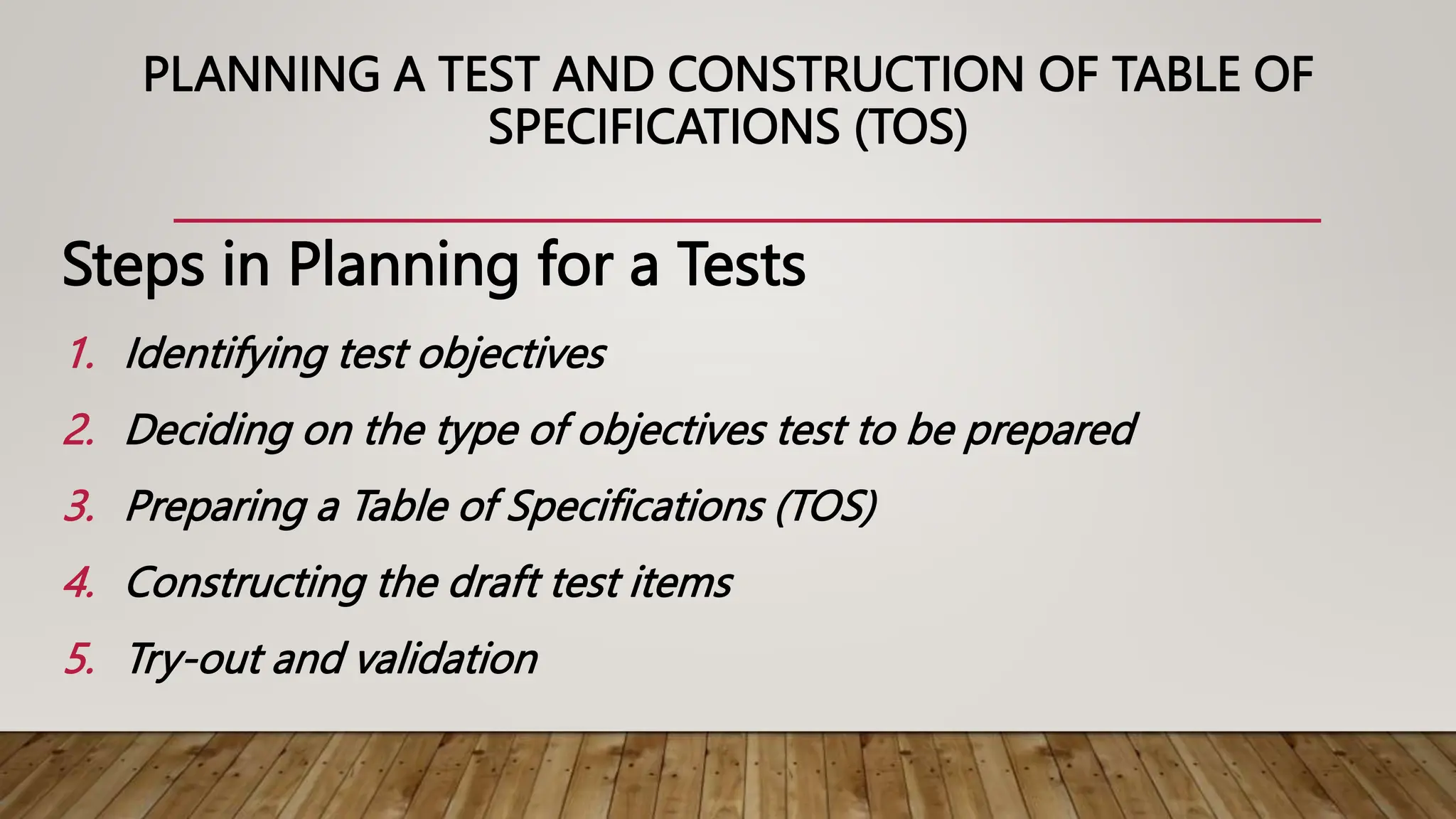 PLANNING A TEST AND CONSTRUCTION OF TABLE OF SPECIFICATIONS (TOS)

Steps in Planning for a Tests

1. Identifying test objectives
2. Deciding on the type of objectives test to be prepared
3. Preparing a Table of Specifications (TOS)
4. Constructing the draft test items
5. Try-out and validation